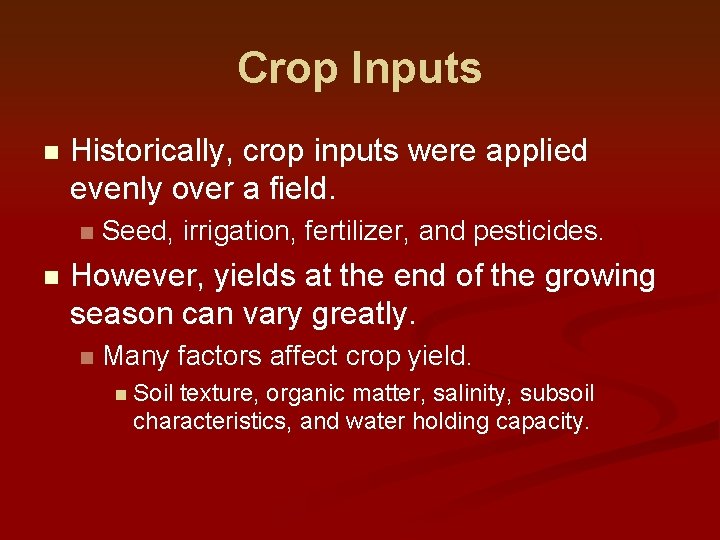 Crop Inputs

Historically, crop inputs were applied evenly over a field.

Seed, irrigation, fertilizer, and pesticides.

However, yields at the end of the growing season can vary greatly.

Many factors affect crop yield.

Soil texture, organic matter, salinity, subsoil characteristics, and water holding capacity.